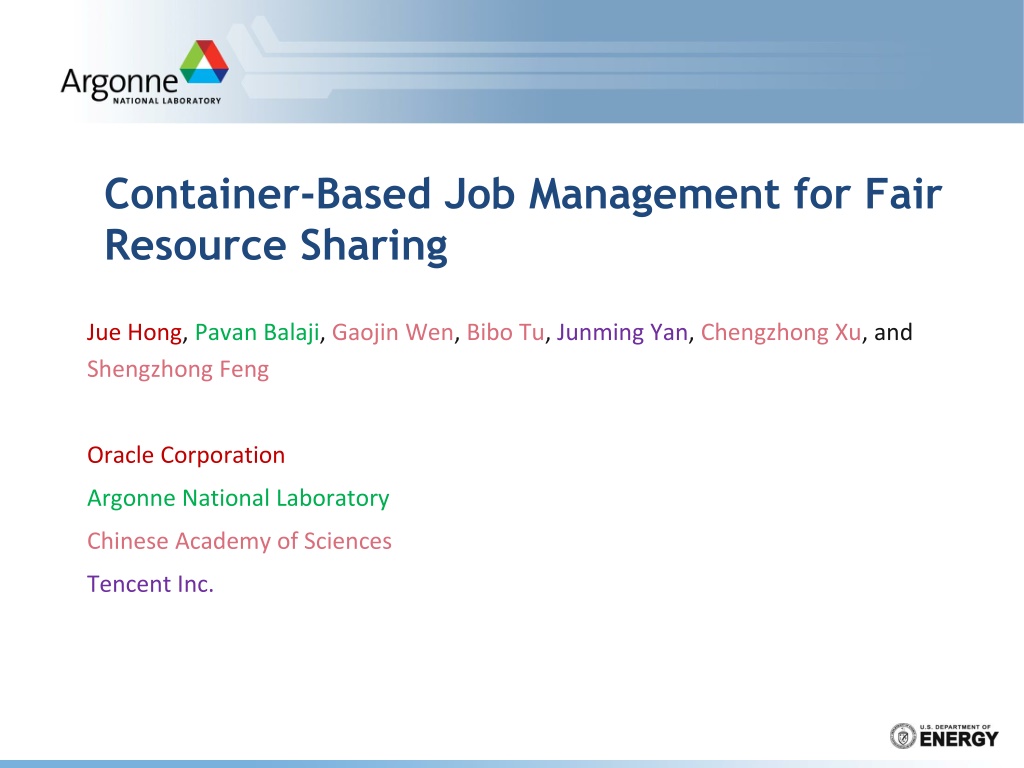 Argonne NATIONAL LABORATORY

Container-Based Job Management for Fair Resource Sharing

Jue Hong, Pavan Balaji, Gaojin Wen, Bibo Tu, Junming Yan, Chengzhong Xu, and Shengzhong Feng

Oracle Corporation

Argonne National Laboratory

Chinese Academy of Sciences

Tencent Inc.

U.S. DEPARTMENT OF ENERGY